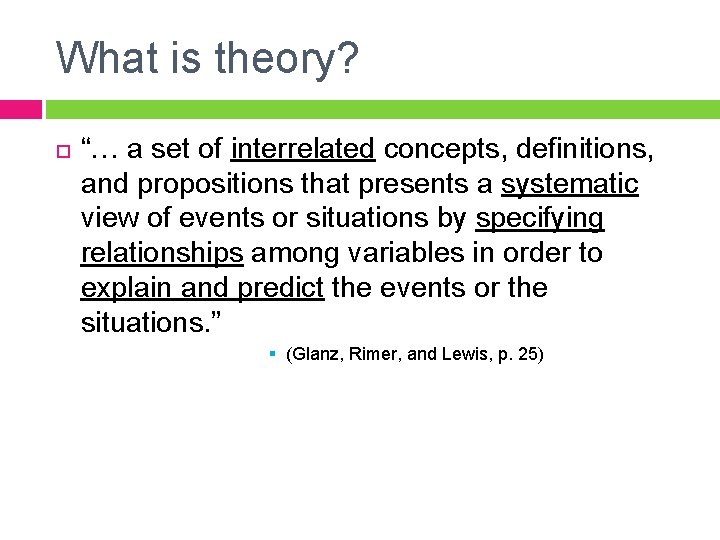 What is theory?

“… a set of interrelated concepts, definitions, and propositions that presents a systematic view of events or situations by specifying relationships among variables in order to explain and predict the events or the situations.”

(Glanz, Rimer, and Lewis, p. 25)